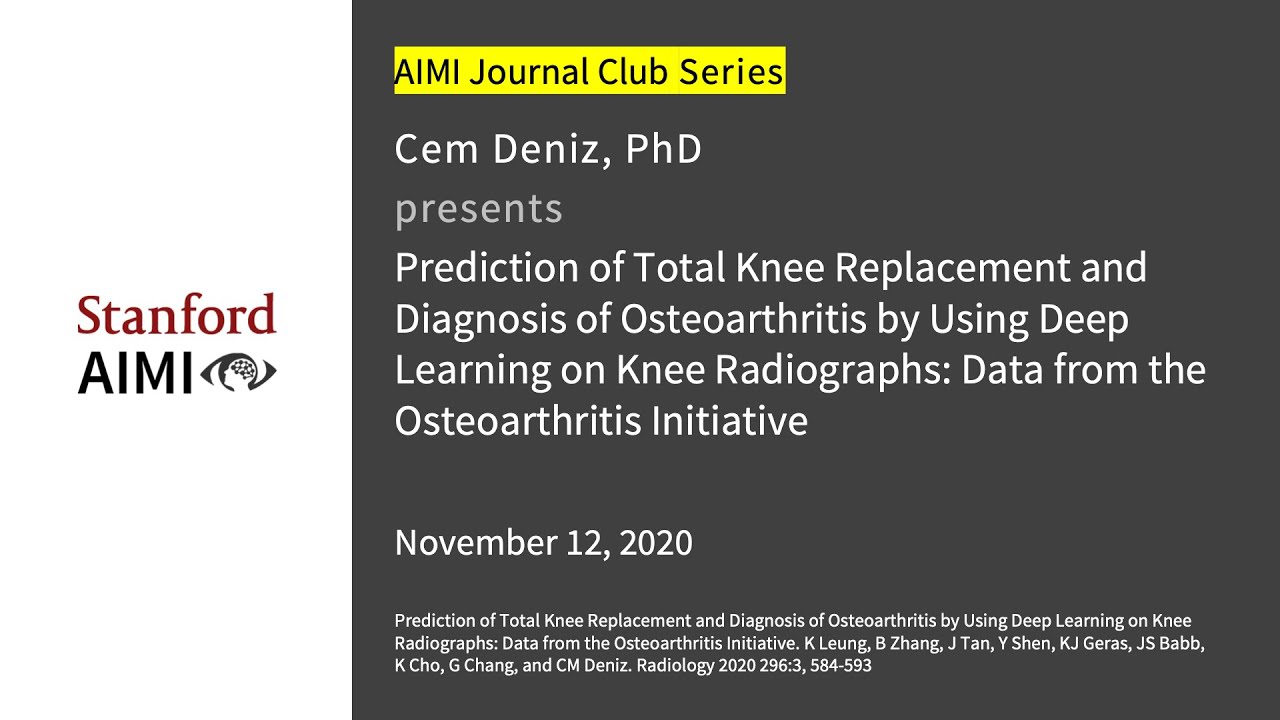 Stanford
AIMI

AIMI Journal Club Series

Cem Deniz, PhD

presents

Prediction of Total Knee Replacement and Diagnosis of Osteoarthritis by Using Deep Learning on Knee Radiographs: Data from the Osteoarthritis Initiative

November 12, 2020

Prediction of Total Knee Replacement and Diagnosis of Osteoarthritis by Using Deep Learning on Knee Radiographs: Data from the Osteoarthritis Initiative. K Leung, B Zhang, J Tan, Y Shen, KJ Geras, JS Babb, K Cho, G Chang, and CM Deniz. Radiology 2020 296:3, 584-593